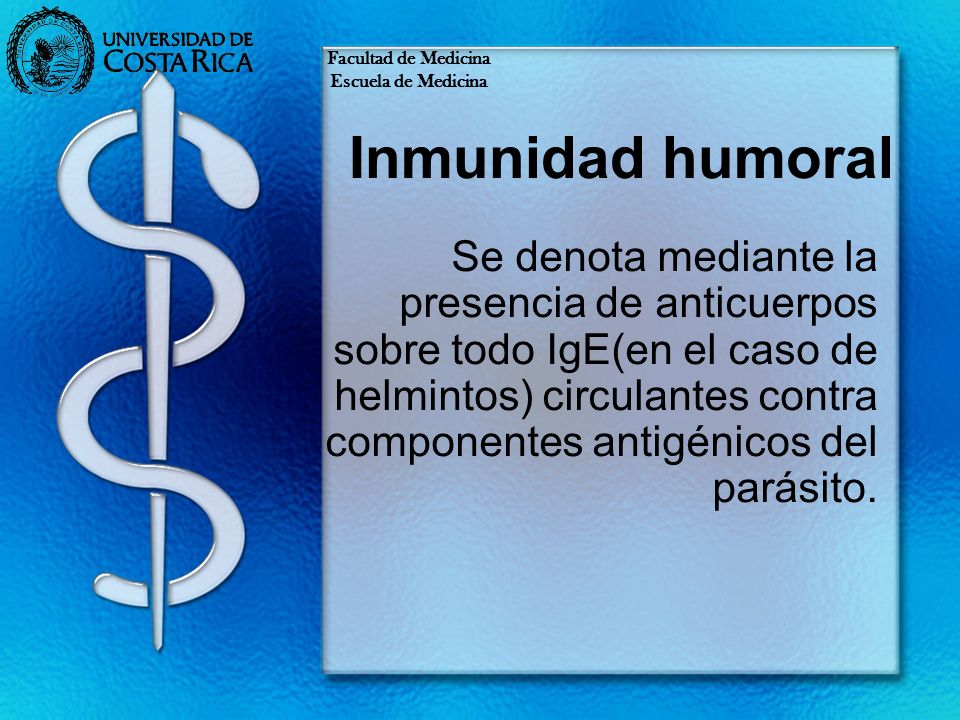 UNIVERSIDAD DE COSTA RICA

Facultad de Medicina
Escuela de Medicina

Inmunidad humoral

Se denota mediante la presencia de anticuerpos sobre todo IgE(en el caso de helmintos) circulantes contra componentes antigénicos del parásito.